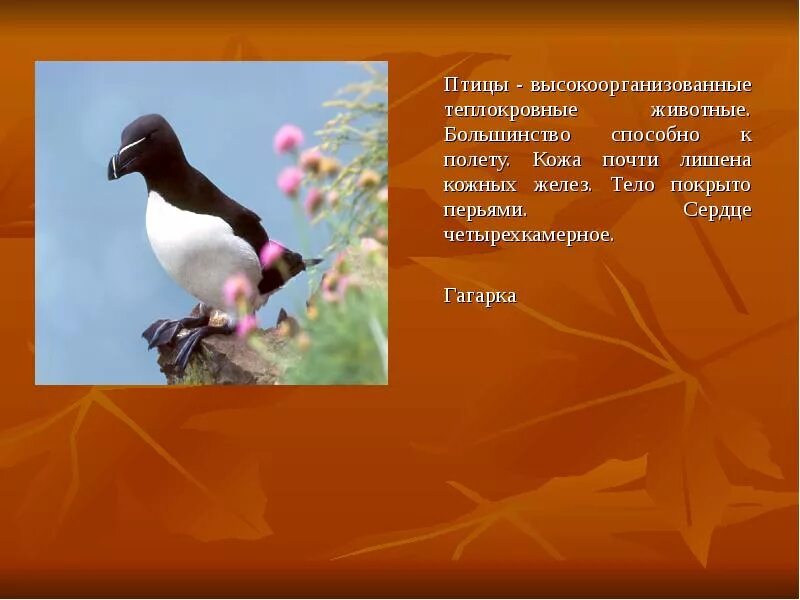 Птицы - высокоорганизованные теплокровные животные. Большинство способно к полету. Кожа почти лишена кожных желез. Тело покрыто перьями. Сердце четырехкамерное.

Гагарка